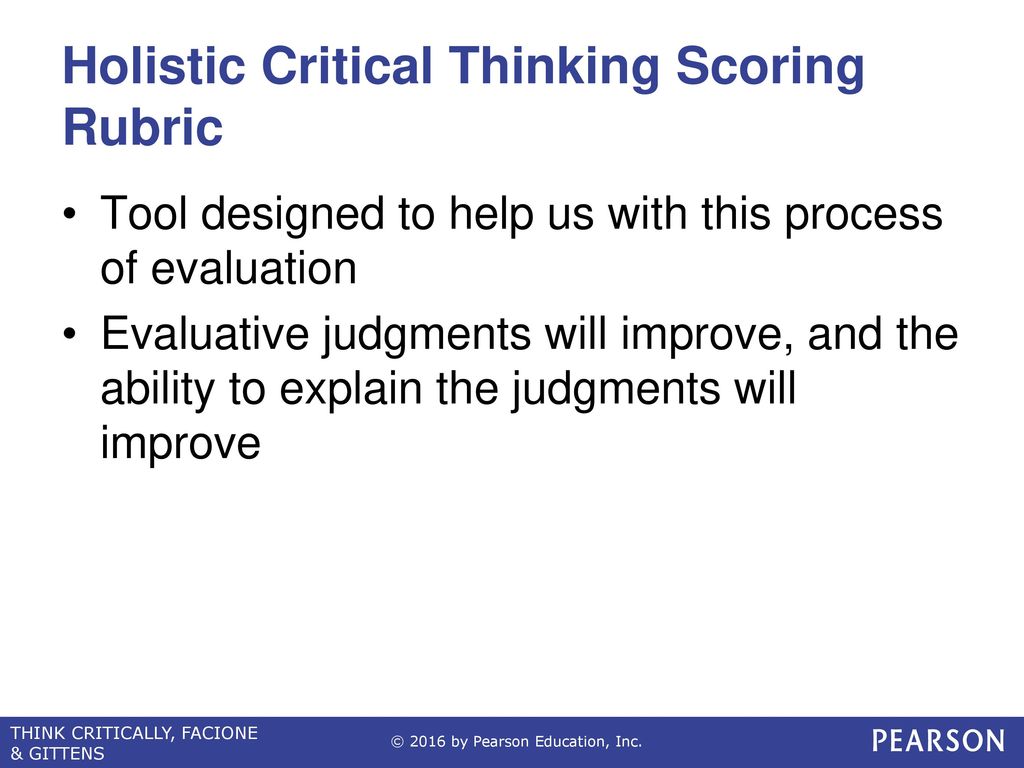 Holistic Critical Thinking Scoring Rubric

• Tool designed to help us with this process of evaluation

• Evaluative judgments will improve, and the ability to explain the judgments will improve

THINK CRITICALLY, FACIONE & GITTENS

© 2016 by Pearson Education, Inc.

PEARSON